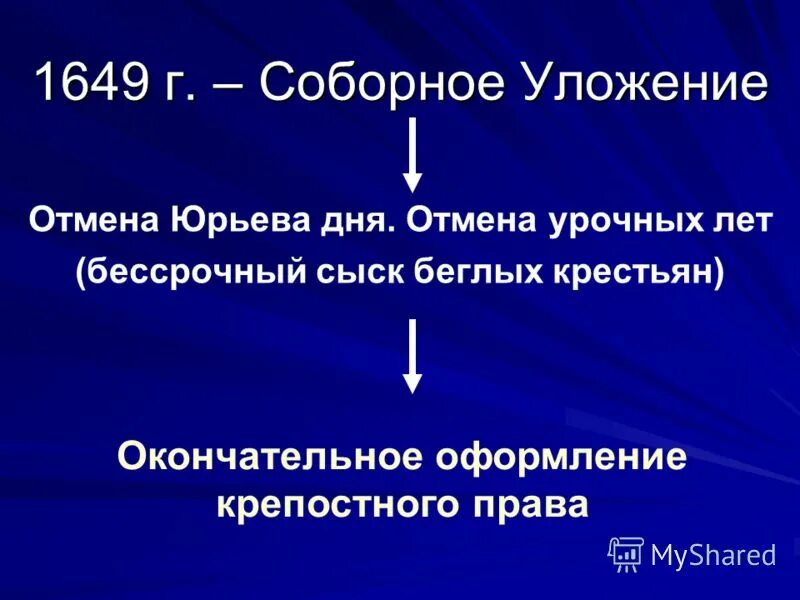 1649 г. – Соборное Уложение

Отмена Юрьева дня. Отмена урочных лет (бессрочный сыск беглых крестьян)

Окончательное оформление крепостного права

MyShared